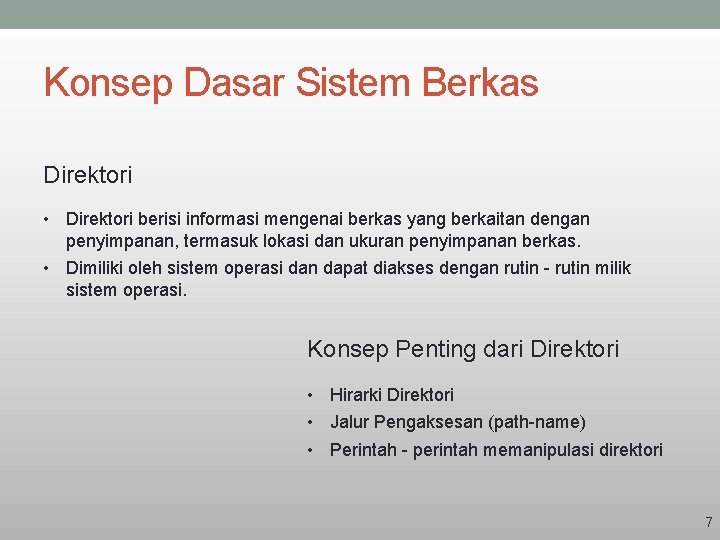 Konsep Dasar Sistem Berkas

Direktori

• Direktori berisi informasi mengenai berkas yang berkaitan dengan penyimpanan, termasuk lokasi dan ukuran penyimpanan berkas.
• Dimiliki oleh sistem operasi dan dapat diakses dengan rutin - rutin milik sistem operasi.

Konsep Penting dari Direktori

• Hirarki Direktori
• Jalur Pengaksesan (path-name)
• Perintah - perintah memanipulasi direktori

7